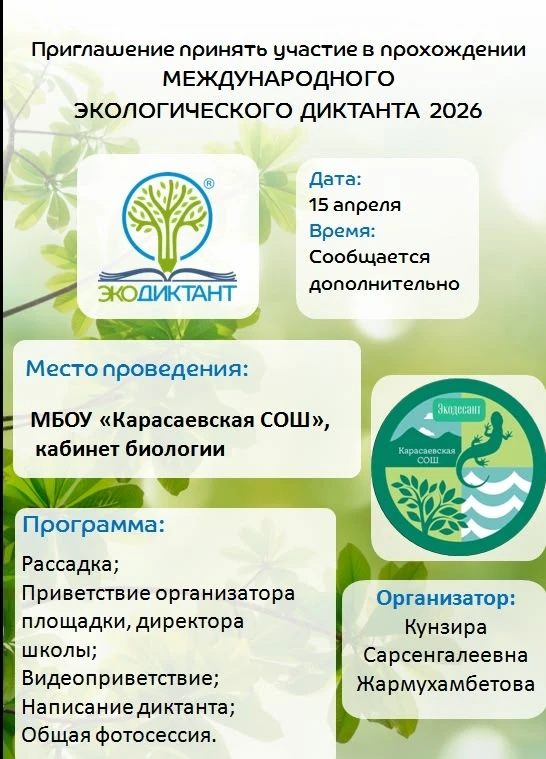 Приглашение принять участие в прохождении
МЕЖДУНАРОДНОГО
ЭКОЛОГИЧЕСКОГО ДИКТАНТА 2026

®
ЭКОДИКТАНТ

Дата:
15 апреля
Время:
Сообщается дополнительно

Место проведения:

МБОУ «Карасаевская СОШ», кабинет биологии

Экодесант
Карасаевская СОШ

Программа:
Рассадка;
Приветствие организатора площадки, директора школы;
Видеоприветствие;
Написание диктанта;
Общая фотосессия.

Организатор:
Кунзира
Сарсенгалеевна
Жармухамбетова